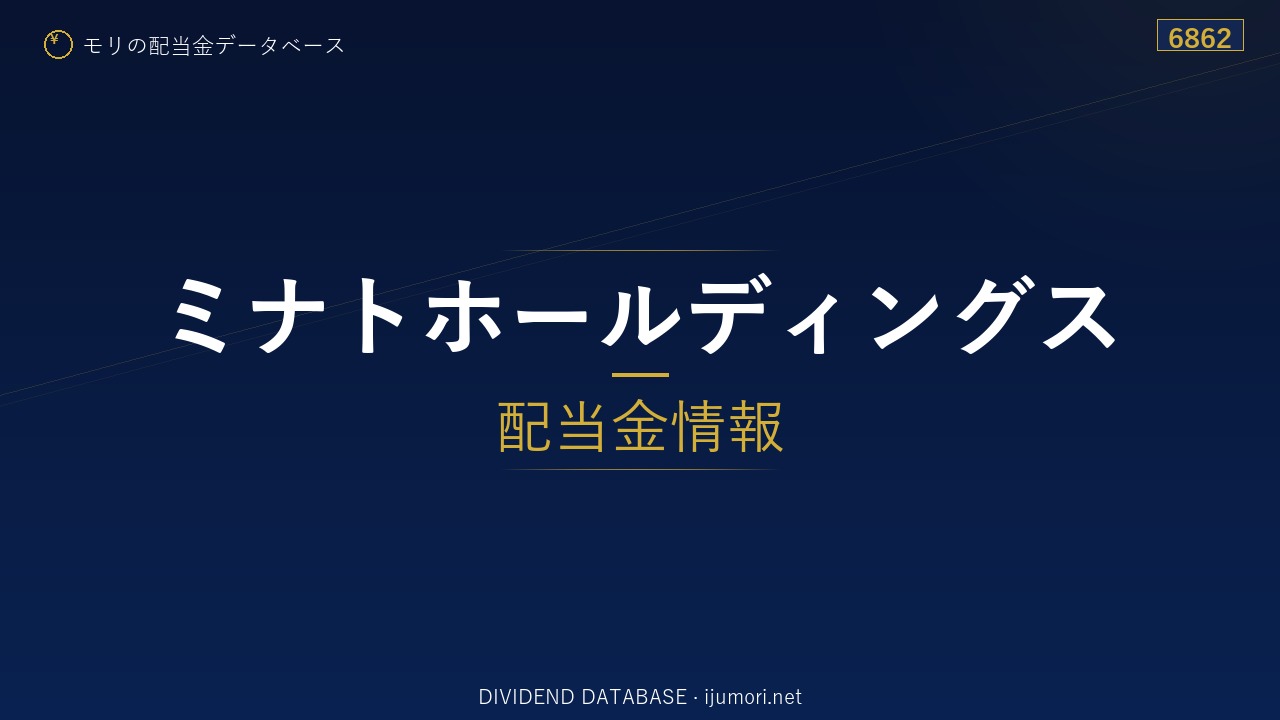 ¥ モリの配当金データベース

6862

ミナトホールディングス

配当金情報

DIVIDEND DATABASE · ijumori.net